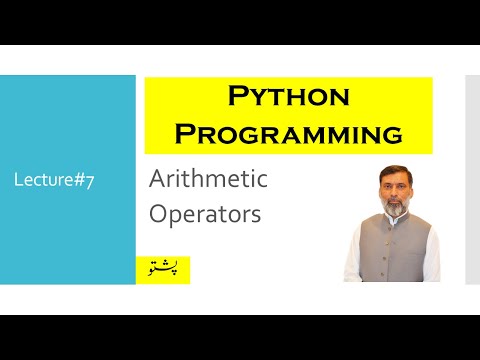 Lecture#7

PYTHON PROGRAMMING

Arithmetic Operators

پشتو